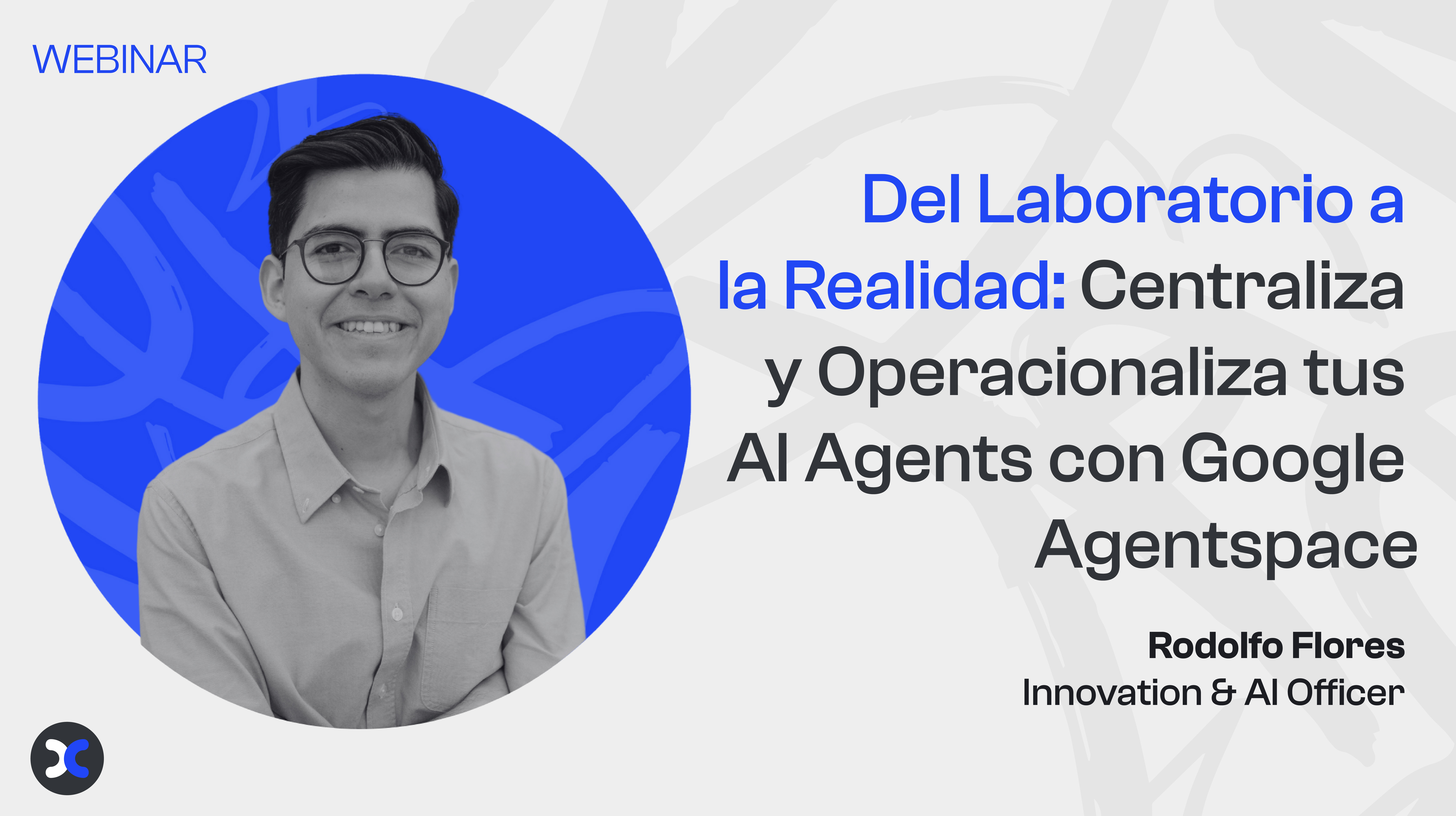 WEBINAR

Del Laboratorio a la Realidad: Centraliza y Operacionaliza tus AI Agents con Google Agentspace

Rodolfo Flores
Innovation & AI Officer